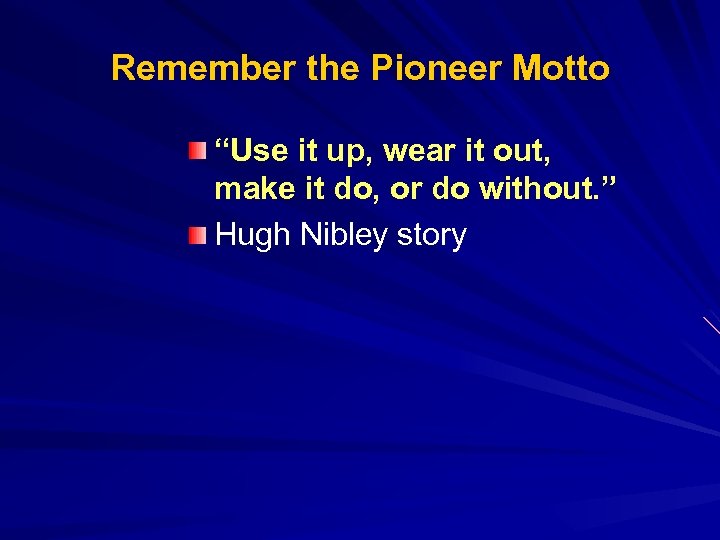 Remember the Pioneer Motto

“Use it up, wear it out, make it do, or do without.”

Hugh Nibley story